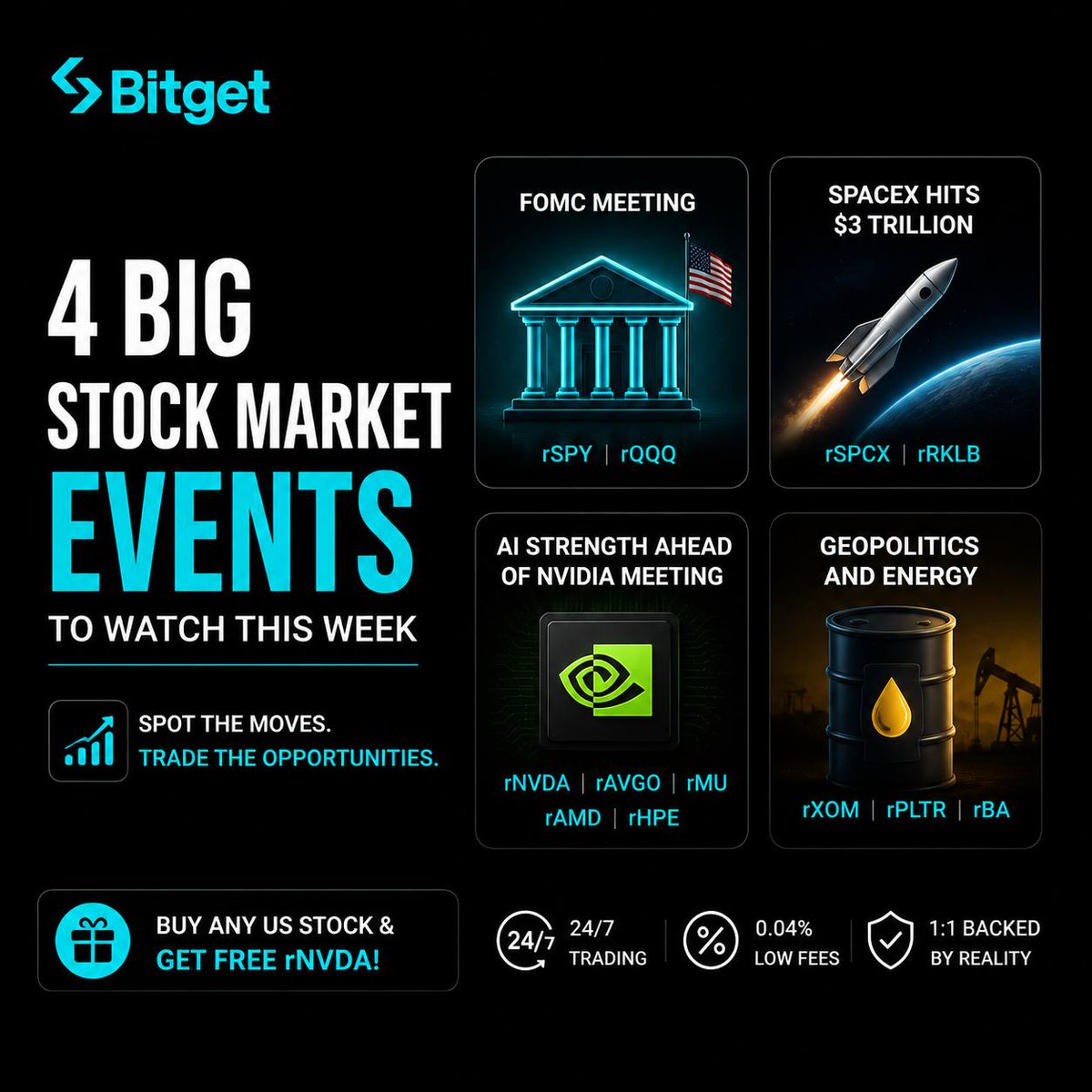 Bitget

4 BIG STOCK MARKET EVENTS TO WATCH THIS WEEK

SPOT THE MOVES.
TRADE THE OPPORTUNITIES.

FOMC MEETING

rSPY | rQQQ

SPACEX HITS $3 TRILLION

rSPCX | rRKLB

AI STRENGTH AHEAD OF NVIDIA MEETING

rNVDA | rAVGO | rMU
rAMD | rHPE

GEOPOLITICS AND ENERGY

rXOM | rPLTR | rBA

BUY ANY US STOCK &
GET FREE rNVDA!

24/7
24/7 TRADING

%
0.04% LOW FEES

1:1 BACKED BY REALITY